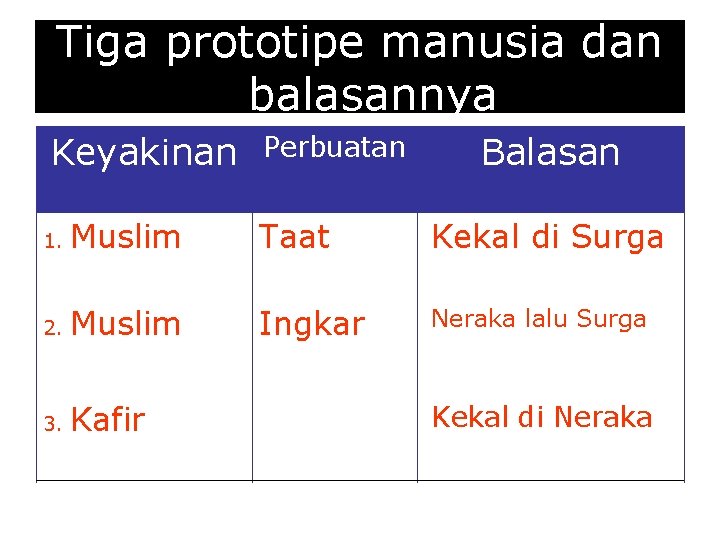 Tiga prototipe manusia dan balasannya

| Keyakinan | Perbuatan | Balasan |
|---|---|---|
| 1. Muslim | Taat | Kekal di Surga |
| 2. Muslim | Ingkar | Neraka lalu Surga |
| 3. Kafir | | Kekal di Neraka |